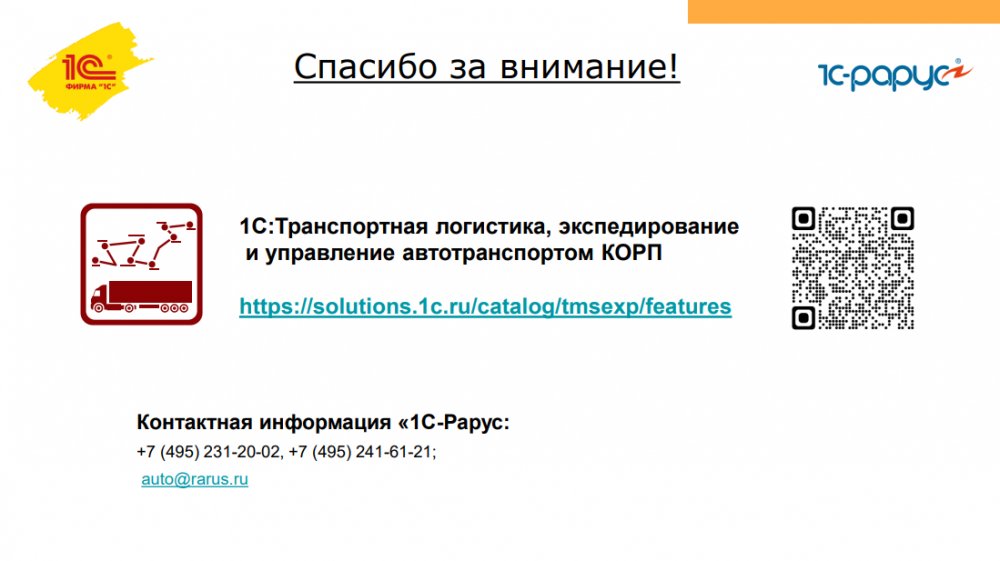 1С ФИРМА "1С"

Спасибо за внимание!

1С-Рарус

1С:Транспортная логистика, экспедирование и управление автотранспортом КОРП

https://solutions.1c.ru/catalog/tmsexp/features

Контактная информация «1С-Рарус:
+7 (495) 231-20-02, +7 (495) 241-61-21;
auto@rarus.ru